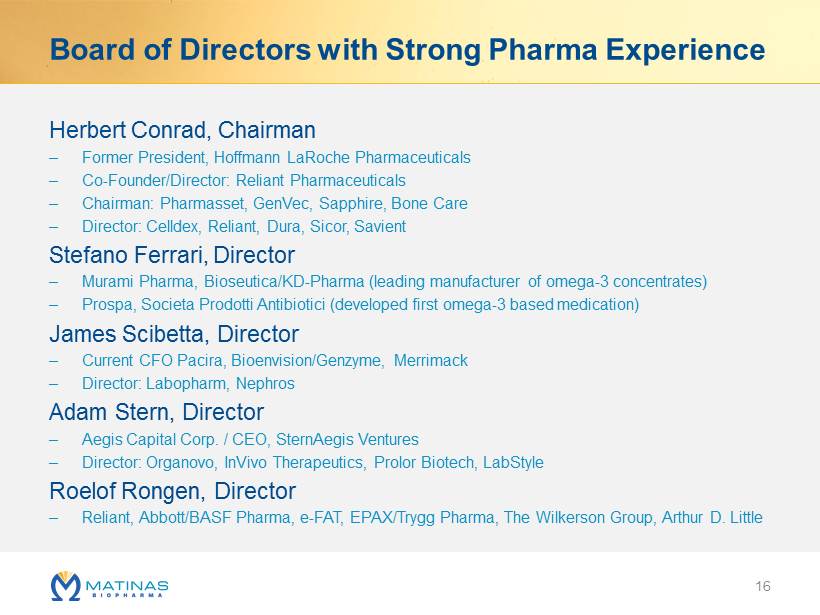 Board of Directors with Strong Pharma Experience

Herbert Conrad, Chairman
– Former President, Hoffmann LaRoche Pharmaceuticals
– Co-Founder/Director: Reliant Pharmaceuticals
– Chairman: Pharmasset, GenVec, Sapphire, Bone Care
– Director: Celldex, Reliant, Dura, Sicor, Savient

Stefano Ferrari, Director
– Murami Pharma, Bioseutica/KD-Pharma (leading manufacturer of omega-3 concentrates)
– Prospa, Societa Prodotti Antibiotici (developed first omega-3 based medication)

James Scibetta, Director
– Current CFO Pacira, Bioenvision/Genzyme, Merrimack
– Director: Labopharm, Nephros

Adam Stern, Director
– Aegis Capital Corp. / CEO, SternAegis Ventures
– Director: Organovo, InVivo Therapeutics, Prolor Biotech, LabStyle

Roelof Rongen, Director
– Reliant, Abbott/BASF Pharma, e-FAT, EPAX/Trygg Pharma, The Wilkerson Group, Arthur D. Little

MATINAS BIOPHARMA

16